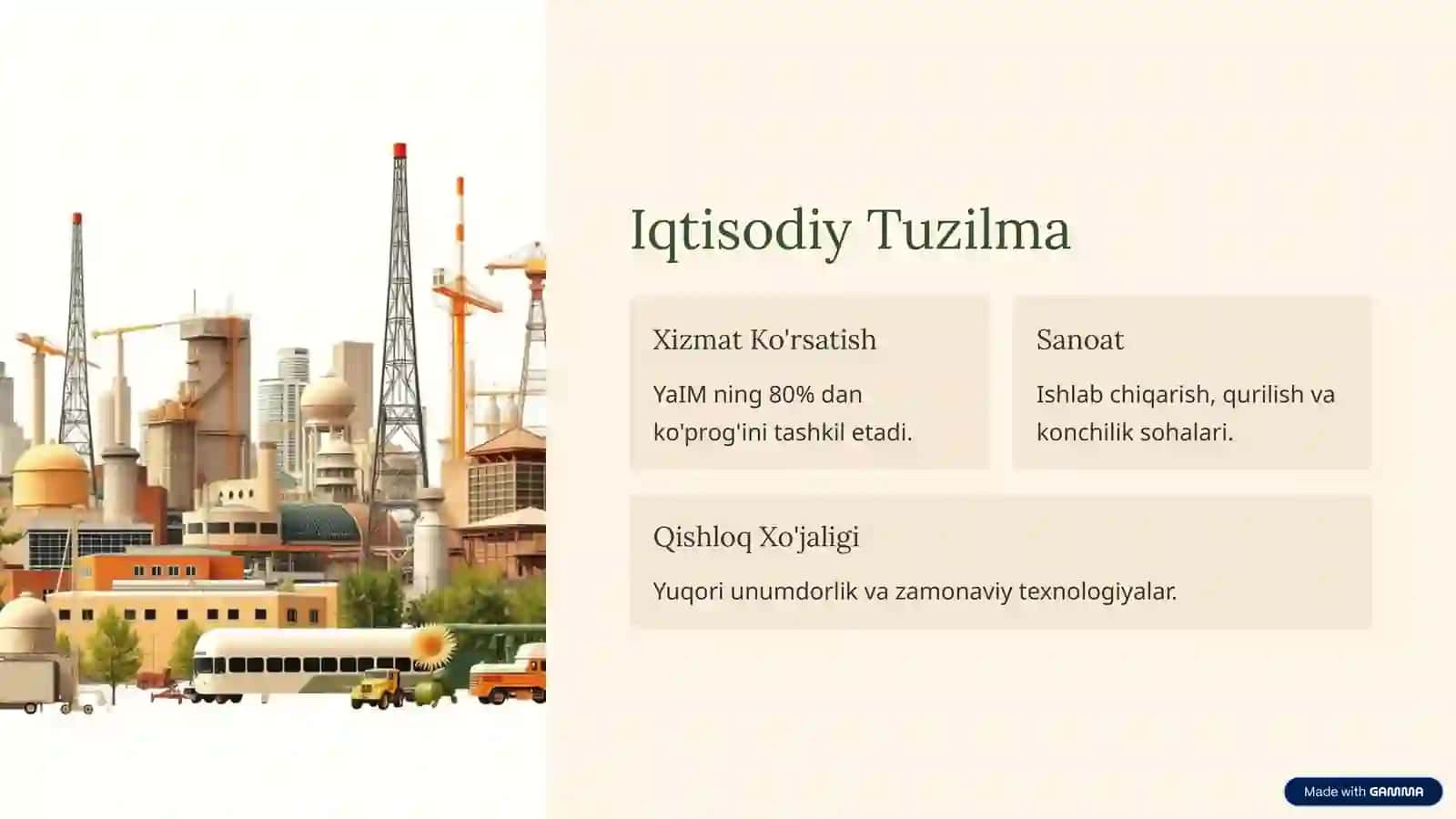 Iqtisodiy Tuzilma

Xizmat Ko'rsatish

YaIM ning 80% dan ko'prog'ini tashkil etadi.

Sanoat

Ishlab chiqarish, qurilish va konchilik sohalari.

Qishloq Xo'jaligi

Yuqori unumdorlik va zamonaviy texnologiyalar.

Made with GAMMA